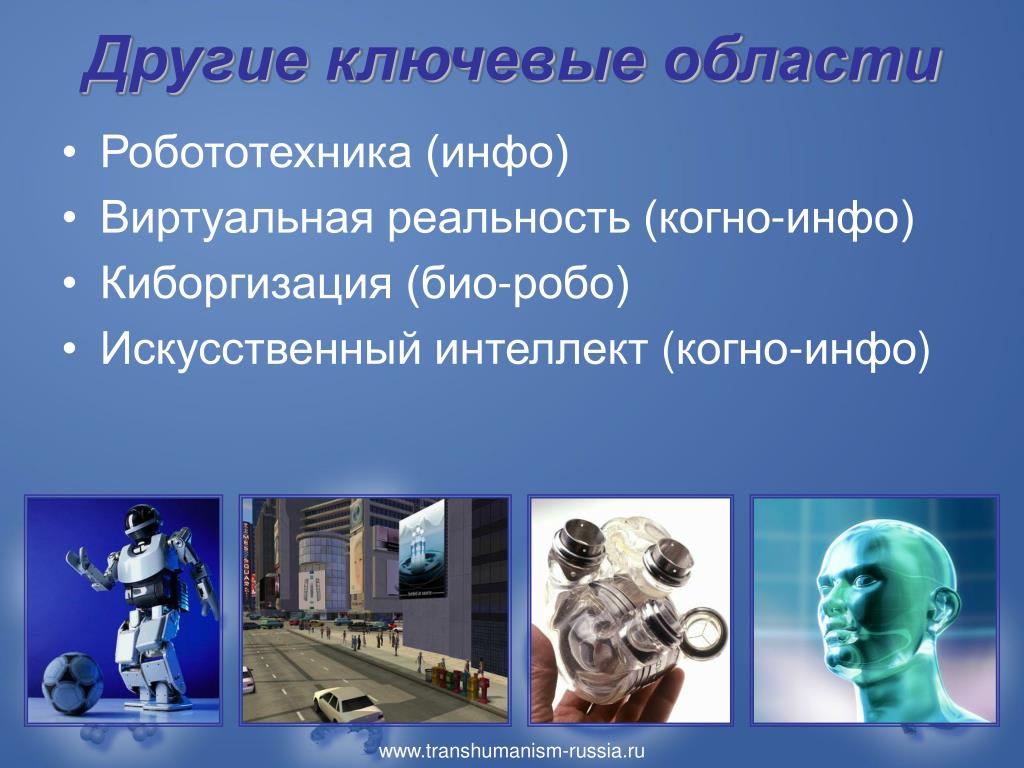 Другие ключевые области

• Робототехника (инфо)
• Виртуальная реальность (когно-инфо)
• Киборгизация (био-робо)
• Искусственный интеллект (когно-инфо)

www.transhumanism-russia.ru